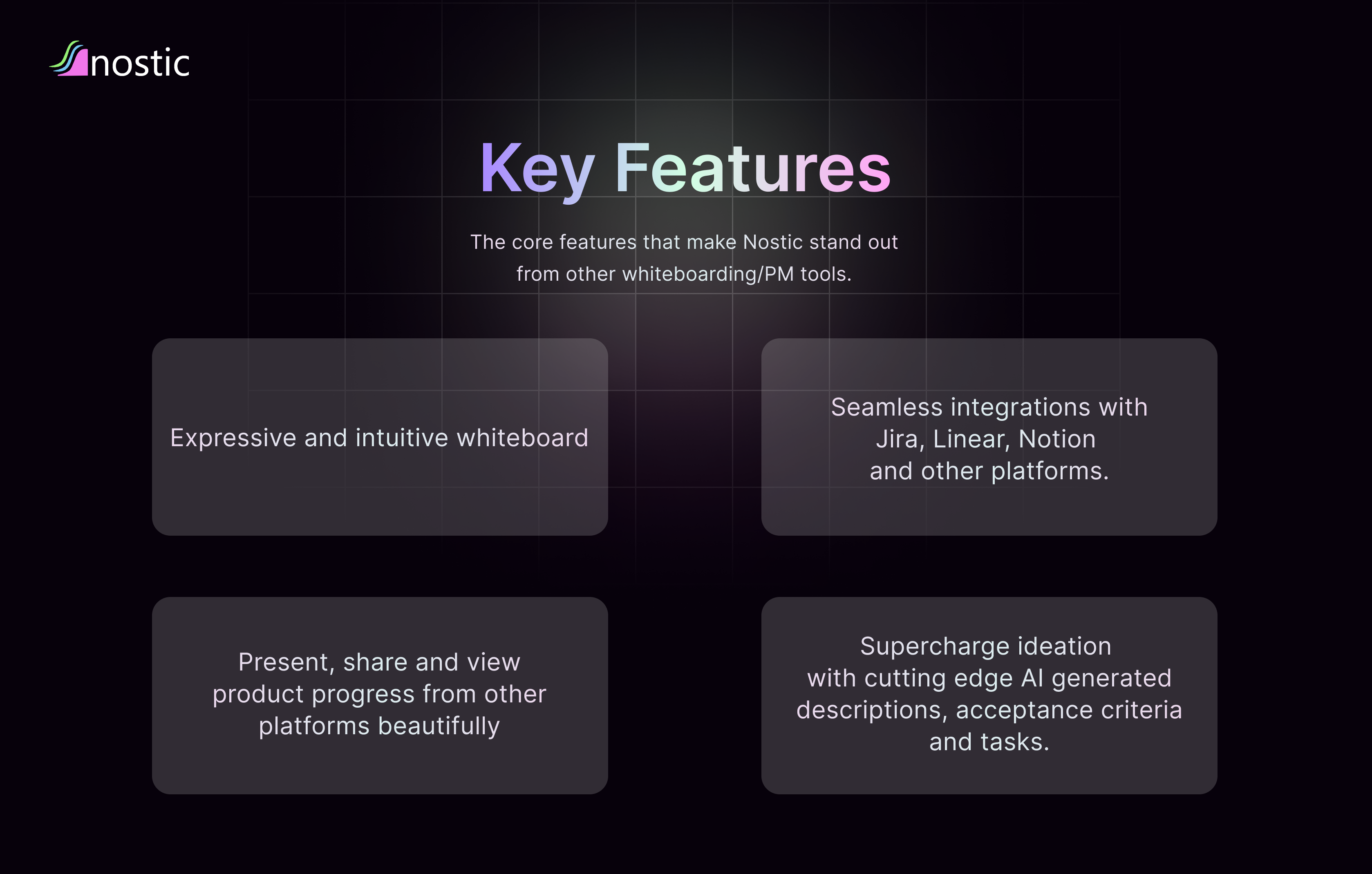 nostic

Key Features

The core features that make Nostic stand out from other whiteboarding/PM tools.

Expressive and intuitive whiteboard

Seamless integrations with Jira, Linear, Notion and other platforms.

Present, share and view product progress from other platforms beautifully

Supercharge ideation with cutting edge AI generated descriptions, acceptance criteria and tasks.